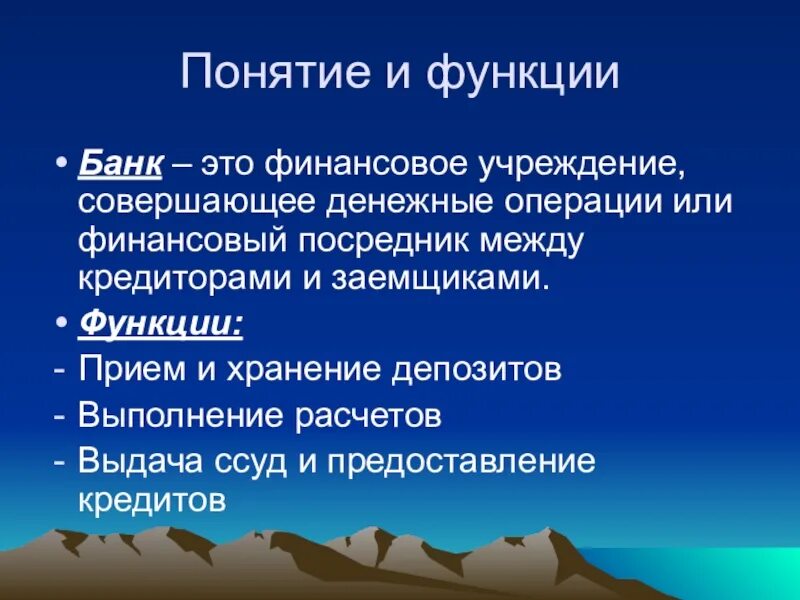 Понятие и функции

• Банк – это финансовое учреждение, совершающее денежные операции или финансовый посредник между кредиторами и заемщиками.

• Функции:

- Прием и хранение депозитов

- Выполнение расчетов

- Выдача ссуд и предоставление кредитов